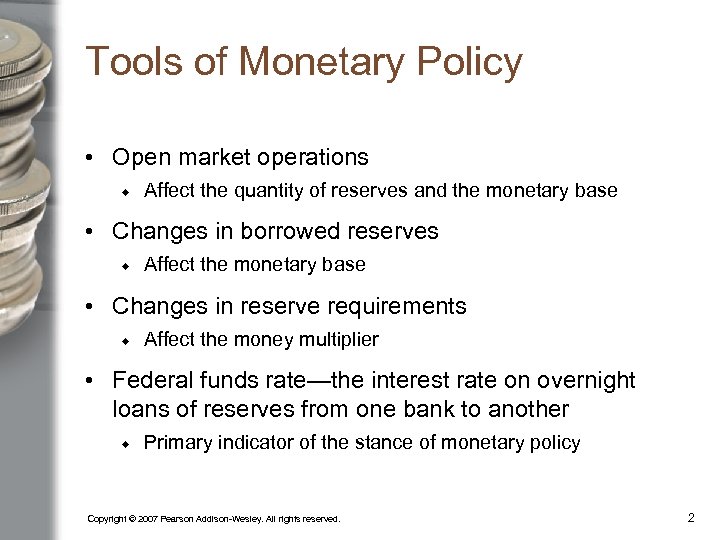 Tools of Monetary Policy

• Open market operations
  ◆ Affect the quantity of reserves and the monetary base

• Changes in borrowed reserves
  ◆ Affect the monetary base

• Changes in reserve requirements
  ◆ Affect the money multiplier

• Federal funds rate—the interest rate on overnight loans of reserves from one bank to another
  ◆ Primary indicator of the stance of monetary policy

Copyright © 2007 Pearson Addison-Wesley. All rights reserved.

2